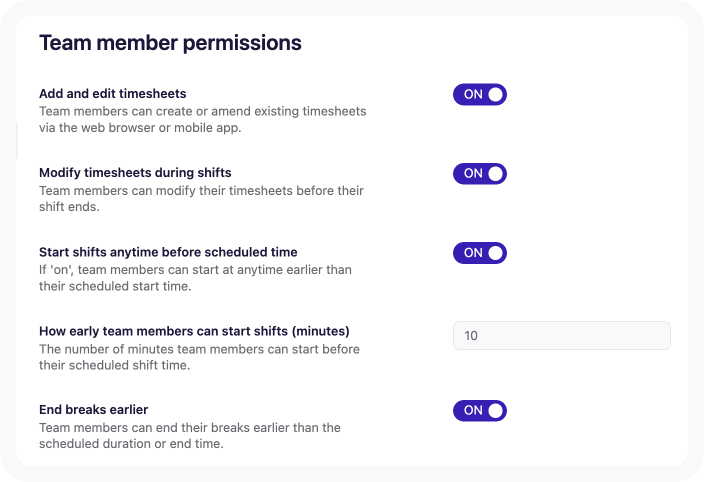 Team member permissions

Add and edit timesheets
Team members can create or amend existing timesheets via the web browser or mobile app.

ON

Modify timesheets during shifts
Team members can modify their timesheets before their shift ends.

ON

Start shifts anytime before scheduled time
If 'on', team members can start at anytime earlier than their scheduled start time.

ON

How early team members can start shifts (minutes)
The number of minutes team members can start before their scheduled shift time.

10

End breaks earlier
Team members can end their breaks earlier than the scheduled duration or end time.

ON